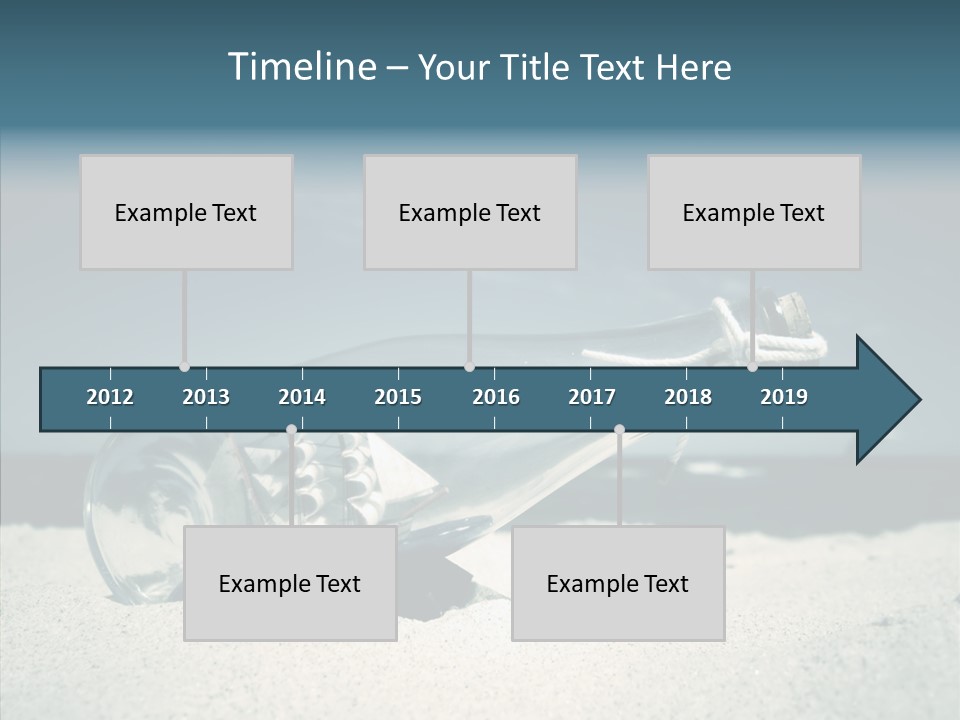 Timeline – Your Title Text Here

Example Text

Example Text

Example Text

2012 2013 2014 2015 2016 2017 2018 2019

Example Text

Example Text